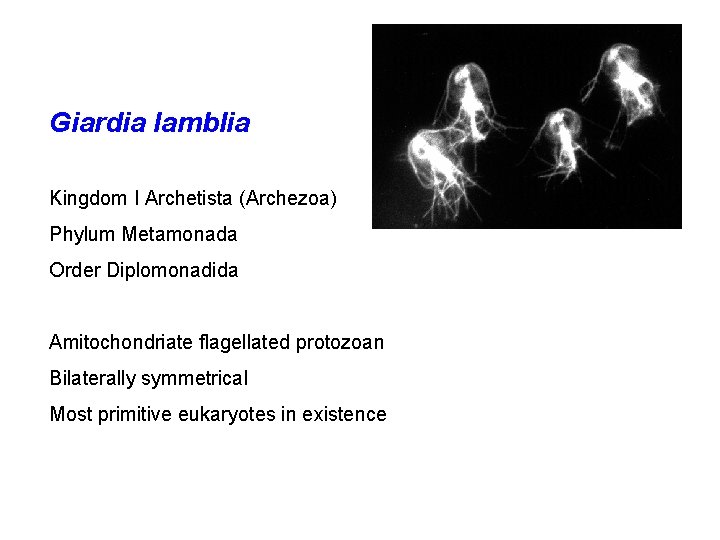 Giardia lamblia

Kingdom I Archetista (Archezoa)
Phylum Metamonada
Order Diplomonadida

Amitochondriate flagellated protozoan
Bilaterally symmetrical
Most primitive eukaryotes in existence